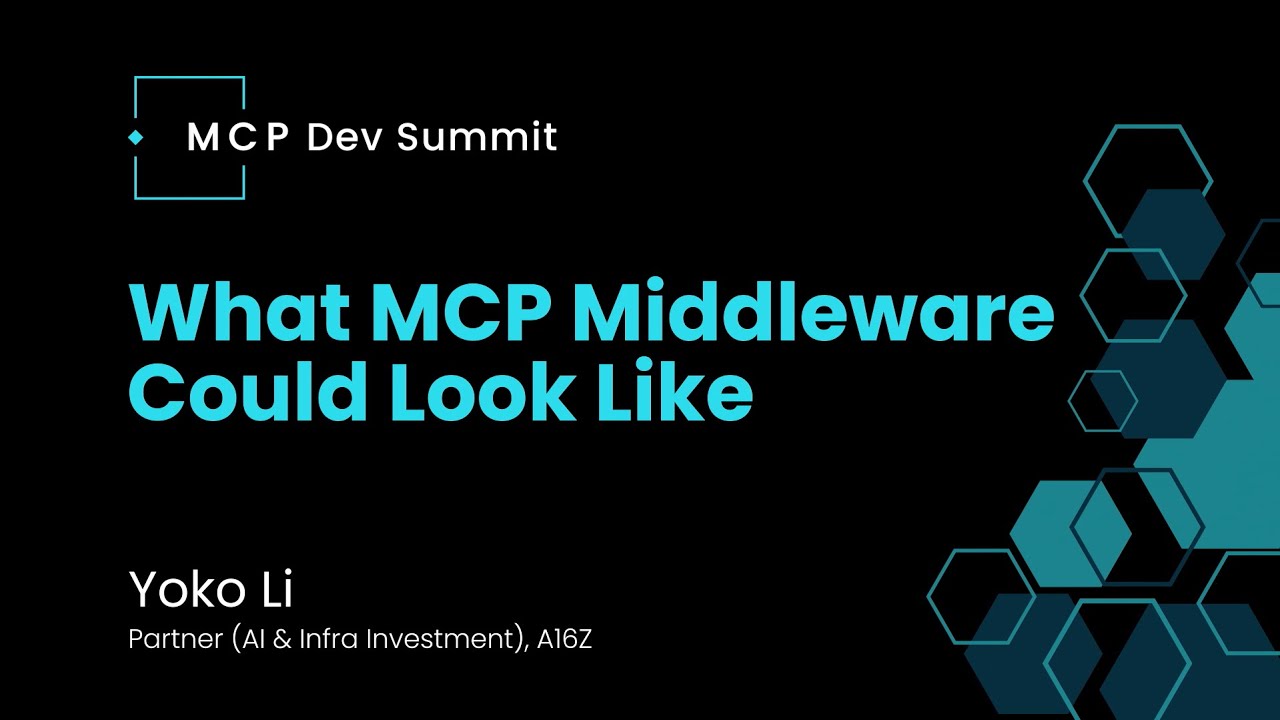 MCP Dev Summit

What MCP Middleware Could Look Like

Yoko Li

Partner (AI & Infra Investment), A16Z